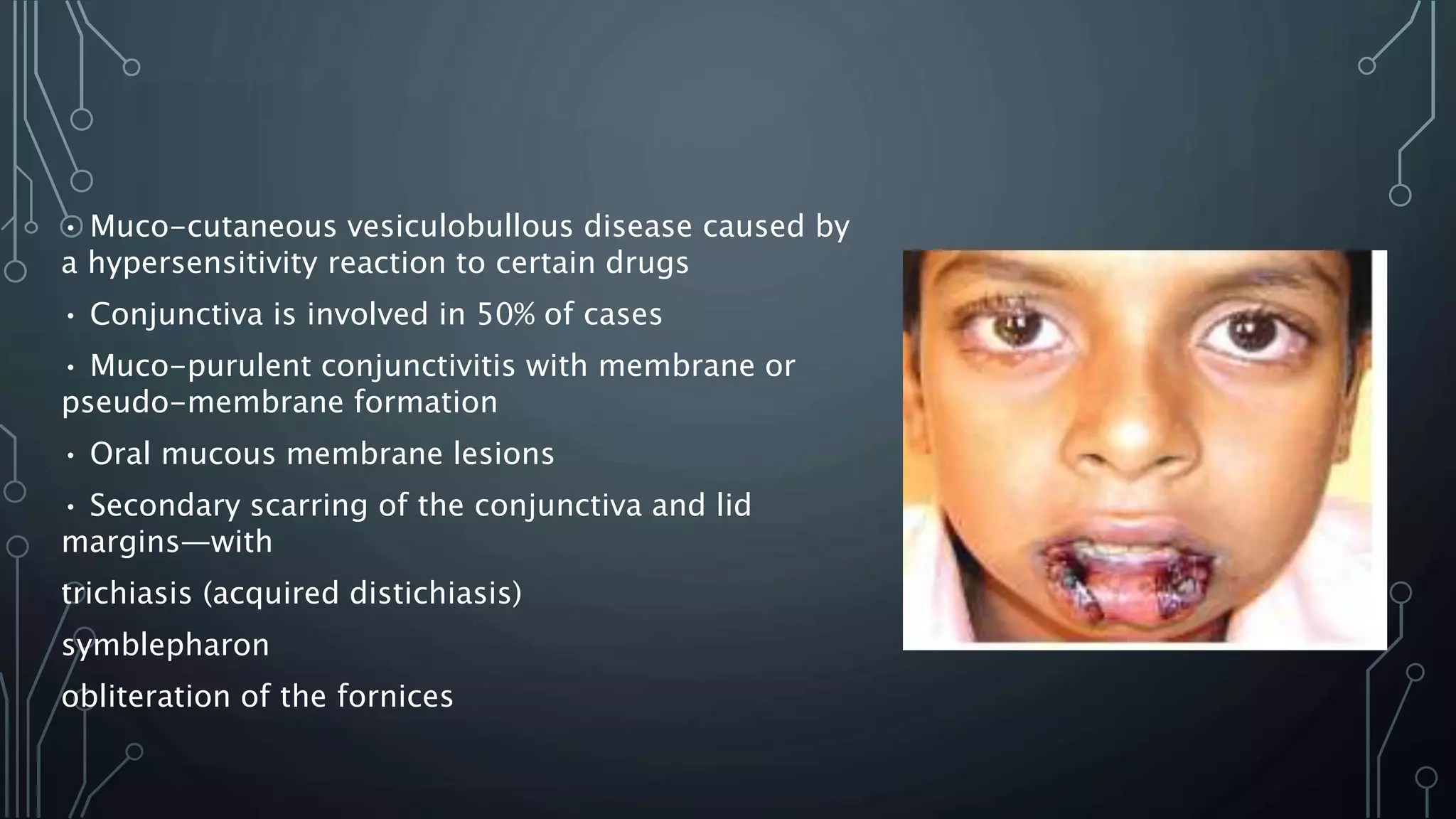 • Muco-cutaneous vesiculobullous disease caused by a hypersensitivity reaction to certain drugs

• Conjunctiva is involved in 50% of cases

• Muco-purulent conjunctivitis with membrane or pseudo-membrane formation

• Oral mucous membrane lesions

• Secondary scarring of the conjunctiva and lid margins—with

trichiasis (acquired distichiasis)

symblepharon

obliteration of the fornices